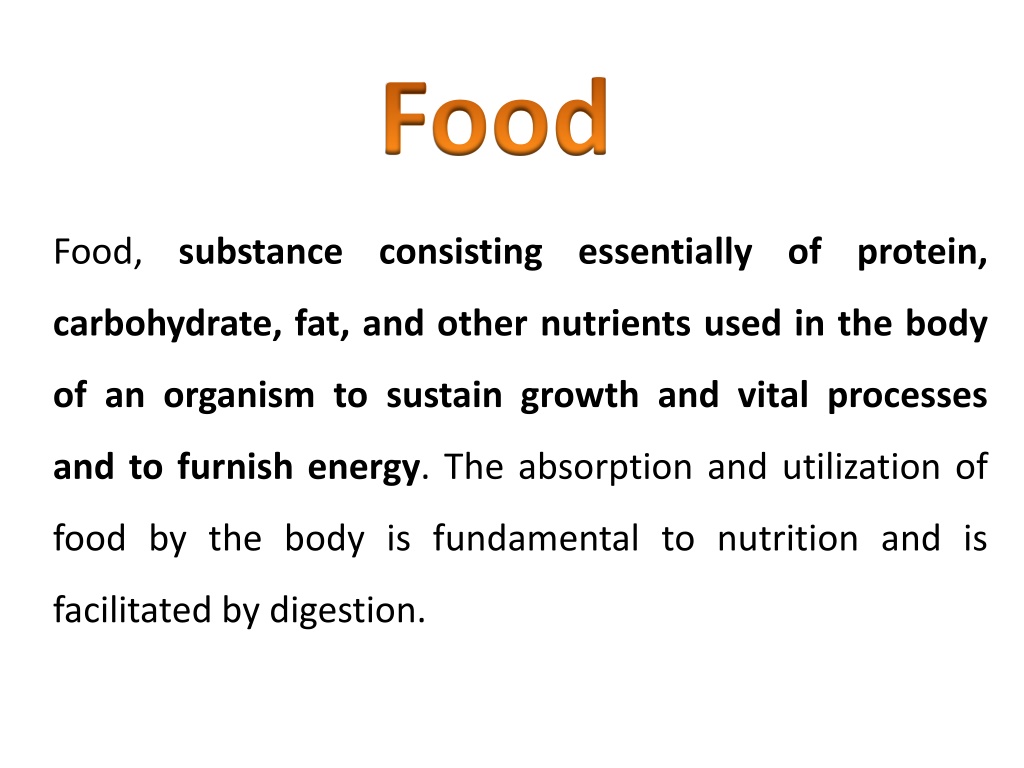 Food

Food, substance consisting essentially of protein, carbohydrate, fat, and other nutrients used in the body of an organism to sustain growth and vital processes and to furnish energy. The absorption and utilization of food by the body is fundamental to nutrition and is facilitated by digestion.